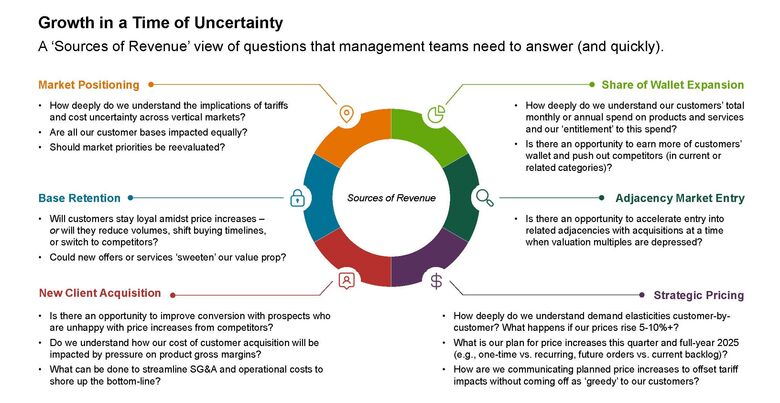 Growth in a Time of Uncertainty

A 'Sources of Revenue' view of questions that management teams need to answer (and quickly).

Market Positioning

• How deeply do we understand the implications of tariffs and cost uncertainty across vertical markets?
• Are all our customer bases impacted equally?
• Should market priorities be reevaluated?

Base Retention

• Will customers stay loyal amidst price increases – or will they reduce volumes, shift buying timelines, or switch to competitors?
• Could new offers or services 'sweeten' our value prop?

New Client Acquisition

• Is there an opportunity to improve conversion with prospects who are unhappy with price increases from competitors?
• Do we understand how our cost of customer acquisition will be impacted by pressure on product gross margins?
• What can be done to streamline SG&A and operational costs to shore up the bottom-line?

Sources of Revenue

Share of Wallet Expansion

• How deeply do we understand our customers' total monthly or annual spend on products and services and our 'entitlement' to this spend?
• Is there an opportunity to earn more of customers' wallet and push out competitors (in current or related categories)?

Adjacency Market Entry

• Is there an opportunity to accelerate entry into related adjacencies with acquisitions at a time when valuation multiples are depressed?

Strategic Pricing

• How deeply do we understand demand elasticities customer-by-customer? What happens if our prices rise 5-10%+?
• What is our plan for price increases this quarter and full-year 2025 (e.g., one-time vs. recurring, future orders vs. current backlog)?
• How are we communicating planned price increases to offset tariff impacts without coming off as 'greedy' to our customers?